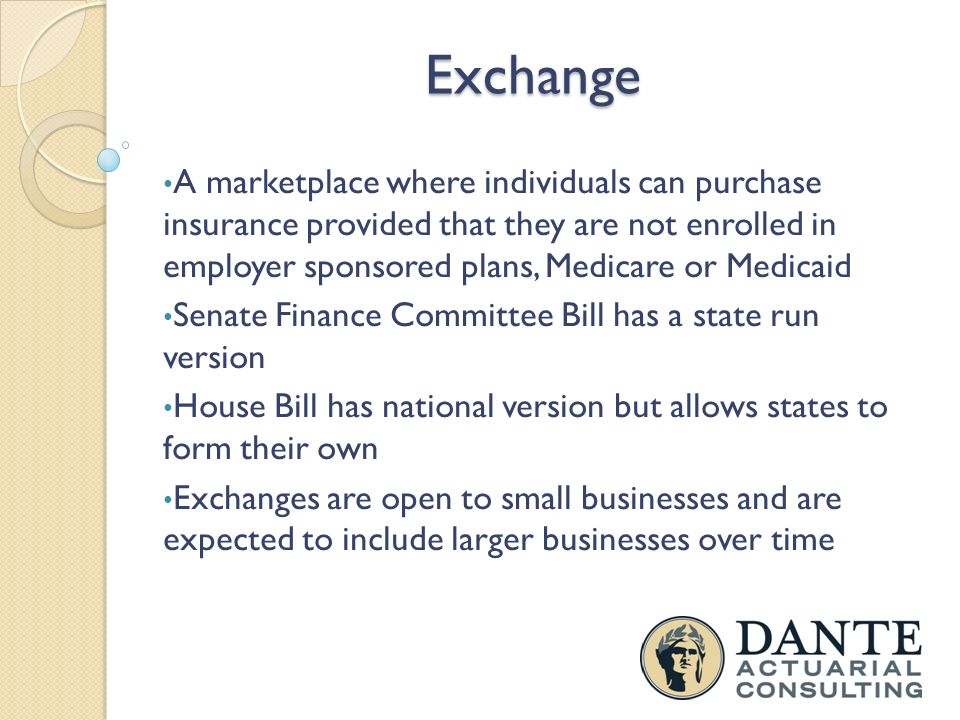 Exchange

•A marketplace where individuals can purchase insurance provided that they are not enrolled in employer sponsored plans, Medicare or Medicaid

•Senate Finance Committee Bill has a state run version

•House Bill has national version but allows states to form their own

•Exchanges are open to small businesses and are expected to include larger businesses over time

DANTE
ACTUARIAL
CONSULTING